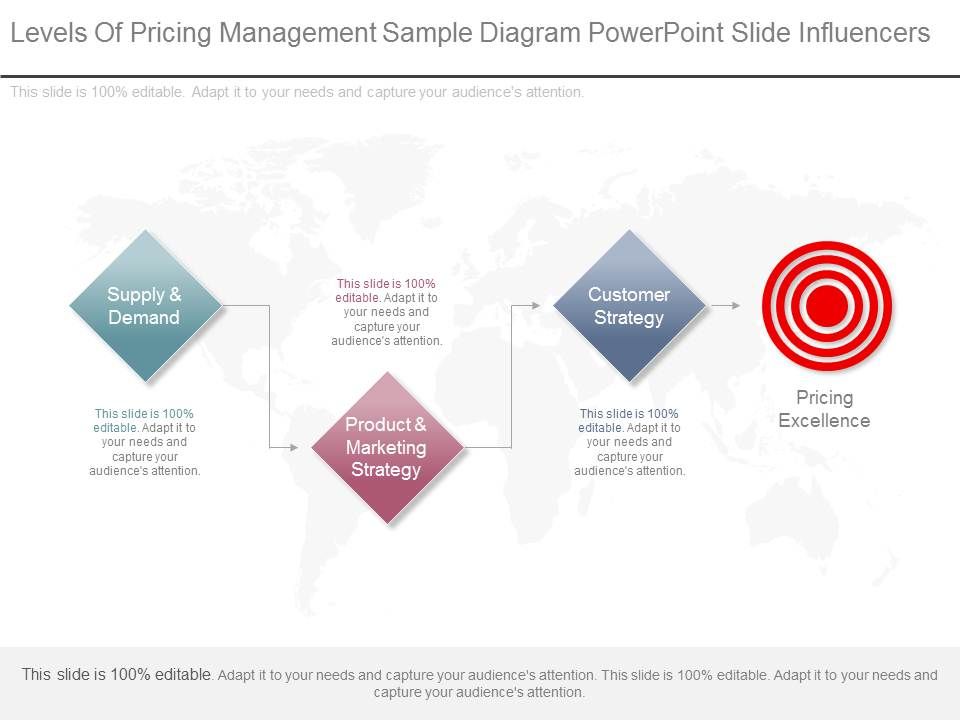 Levels Of Pricing Management Sample Diagram PowerPoint Slide Influencers

This slide is 100% editable. Adapt it to your needs and capture your audience's attention.

Supply & Demand

This slide is 100% editable. Adapt it to your needs and capture your audience's attention.

This slide is 100% editable. Adapt it to your needs and capture your audience's attention.

Product & Marketing Strategy

Customer Strategy

This slide is 100% editable. Adapt it to your needs and capture your audience's attention.

Pricing Excellence

This slide is 100% editable. Adapt it to your needs and capture your audience's attention. This slide is 100% editable. Adapt it to your needs and capture your audience's attention.